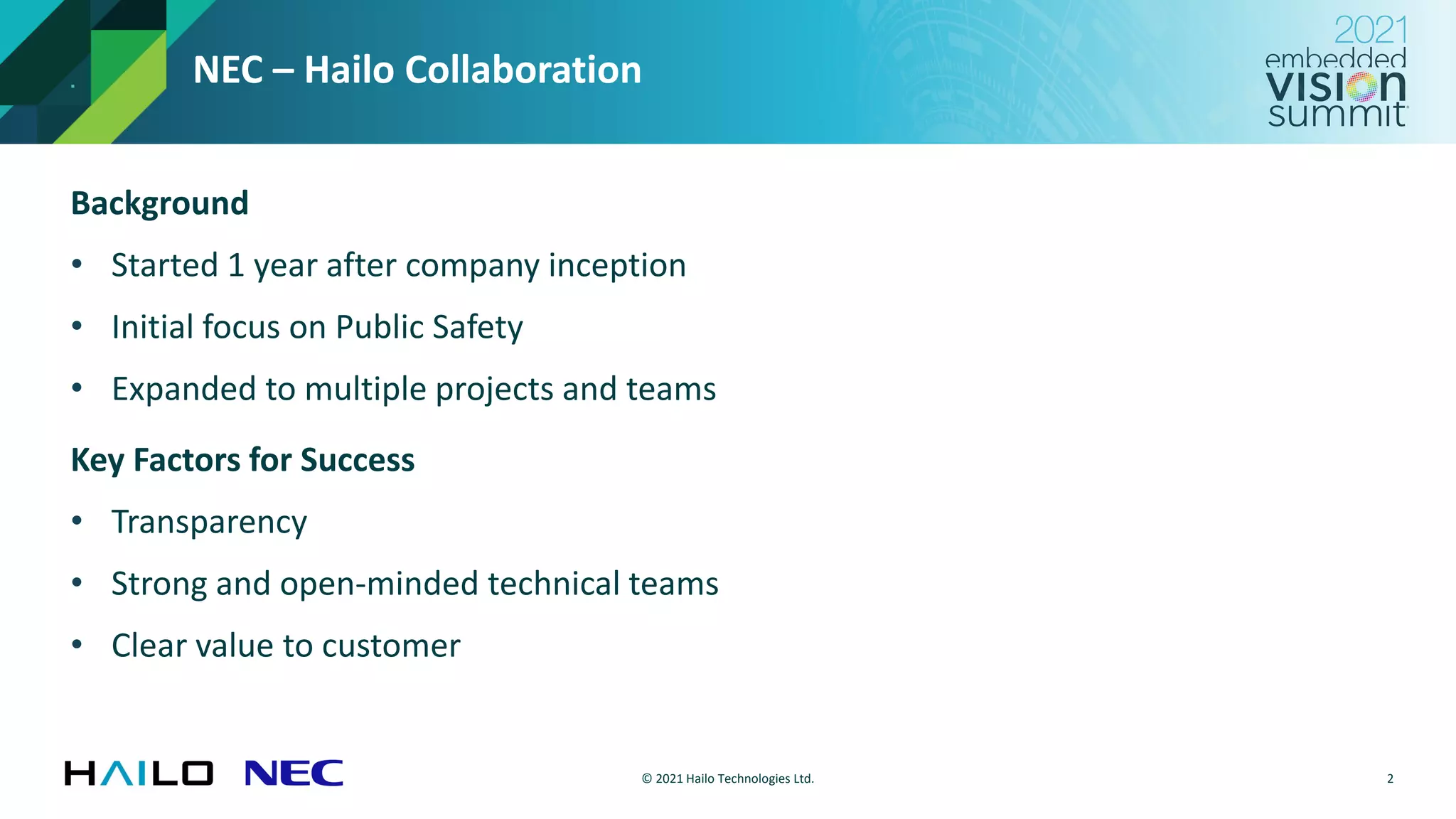 NEC – Hailo Collaboration

2021 embedded VISION summit

Background

• Started 1 year after company inception

• Initial focus on Public Safety

• Expanded to multiple projects and teams

Key Factors for Success

• Transparency

• Strong and open-minded technical teams

• Clear value to customer

HAILO NEC

© 2021 Hailo Technologies Ltd.

2